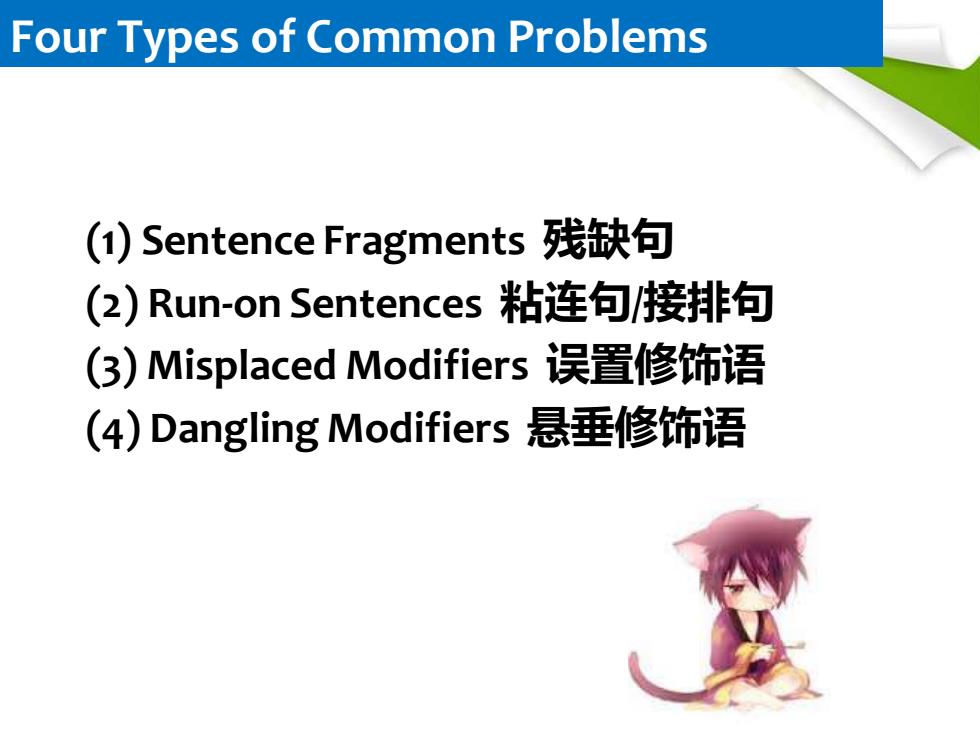 Four Types of Common Problems

(1) Sentence Fragments 残缺句
(2) Run-on Sentences 粘连句/接排句
(3) Misplaced Modifiers 误置修饰语
(4) Dangling Modifiers 悬垂修饰语